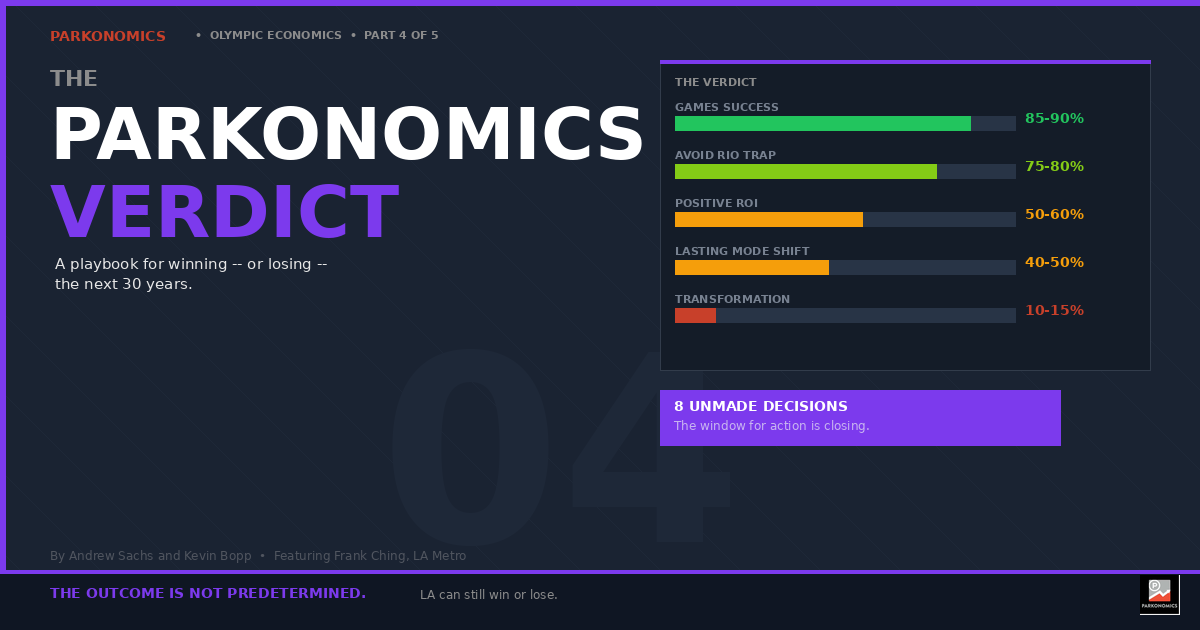 PARKONOMICS • OLYMPIC ECONOMICS • PART 4 OF 5

THE
PARKONOMICS
VERDICT

A playbook for winning -- or losing -- the next 30 years.

THE VERDICT

GAMES SUCCESS 85-90%

AVOID RIO TRAP 75-80%

POSITIVE ROI 50-60%

LASTING MODE SHIFT 40-50%

TRANSFORMATION 10-15%

8 UNMADE DECISIONS
The window for action is closing.

04

By Andrew Sachs and Kevin Bopp • Featuring Frank Ching, LA Metro

THE OUTCOME IS NOT PREDETERMINED. LA can still win or lose.

PARKONOMICS